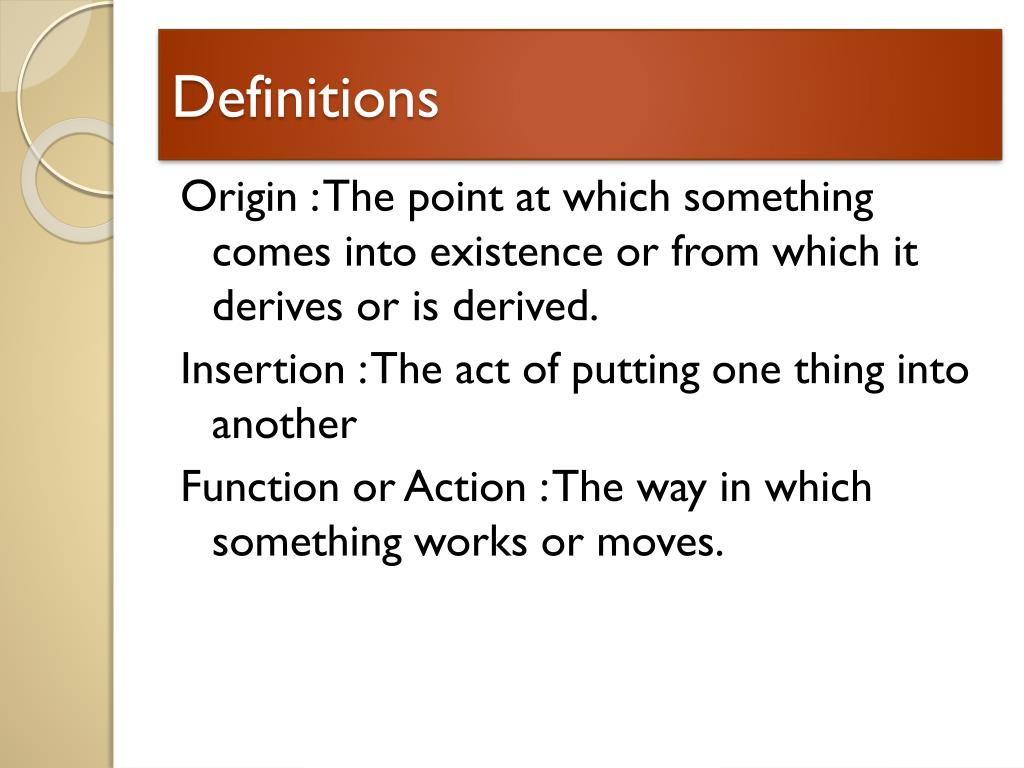 Definitions

Origin : The point at which something comes into existence or from which it derives or is derived.

Insertion : The act of putting one thing into another

Function or Action : The way in which something works or moves.